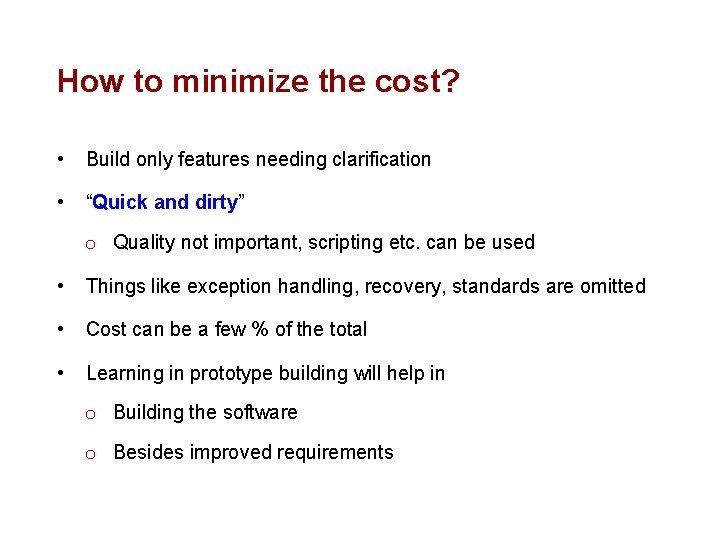 How to minimize the cost?

• Build only features needing clarification

• “Quick and dirty”

o Quality not important, scripting etc. can be used

• Things like exception handling, recovery, standards are omitted

• Cost can be a few % of the total

• Learning in prototype building will help in

o Building the software

o Besides improved requirements